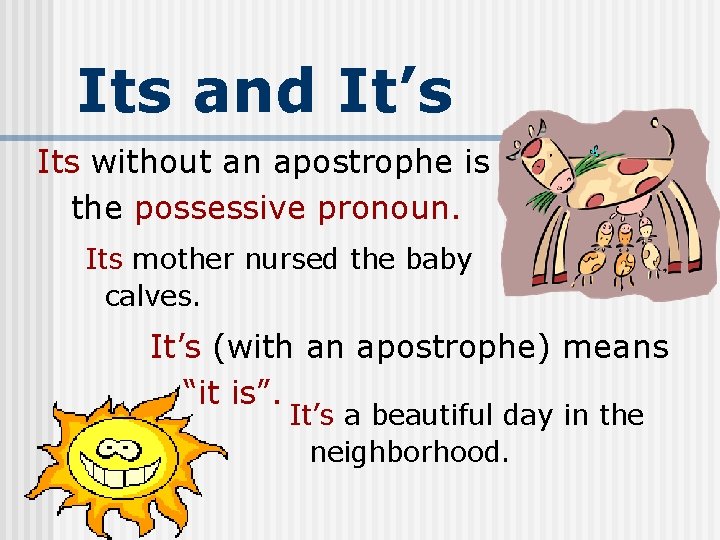 Its and It’s

Its without an apostrophe is the possessive pronoun.

Its mother nursed the baby calves.

It’s (with an apostrophe) means “it is”.

It’s a beautiful day in the neighborhood.